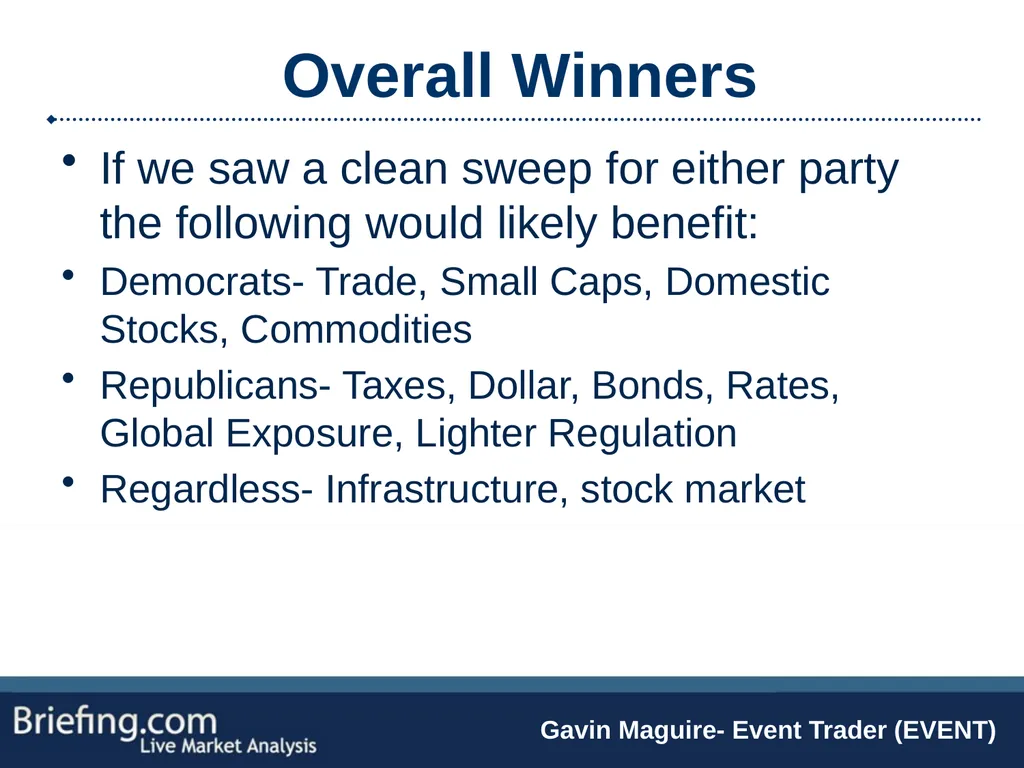 Overall Winners

• If we saw a clean sweep for either party the following would likely benefit:

• Democrats- Trade, Small Caps, Domestic Stocks, Commodities

• Republicans- Taxes, Dollar, Bonds, Rates, Global Exposure, Lighter Regulation

• Regardless- Infrastructure, stock market

Briefing.com
Live Market Analysis

Gavin Maguire- Event Trader (EVENT)